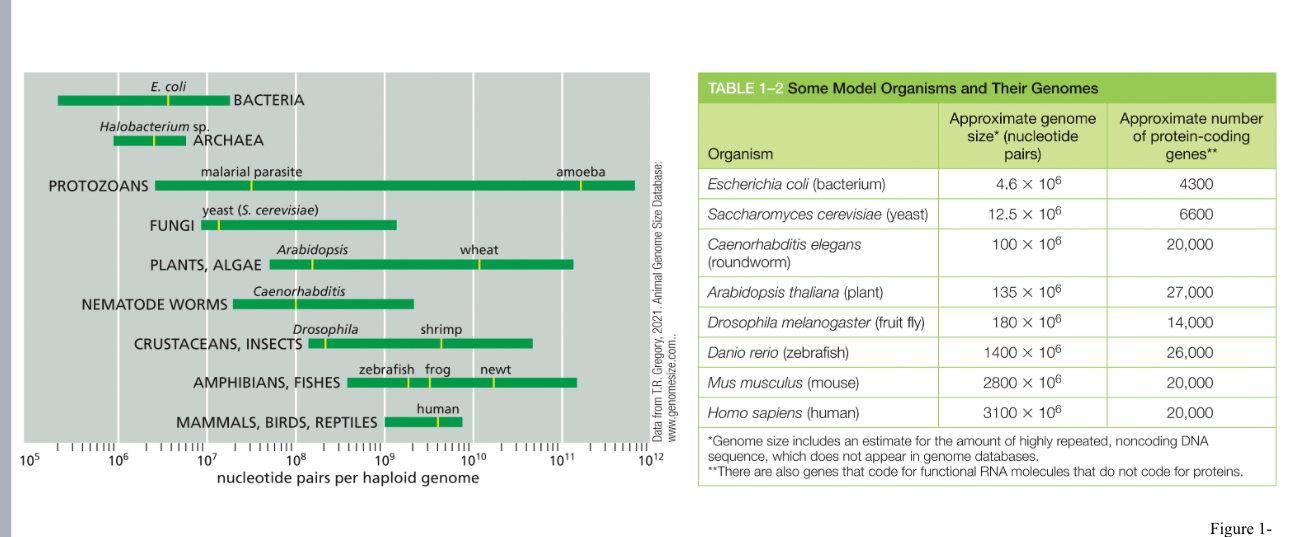 E. coli
BACTERIA
Halobacterium sp.
ARCHAEA
malarial parasite
amoeba
PROTOZOANS
yeast (S. cerevisiae)
FUNGI
Arabidopsis
wheat
PLANTS, ALGAE
Caenorhabditis
NEMATODE WORMS
Drosophila
shrimp
CRUSTACEANS, INSECTS
zebrafish
frog
newt
AMPHIBIANS, FISHES
human
MAMMALS, BIRDS, REPTILES
$10^5$ $10^6$ $10^7$ $10^8$ $10^9$ $10^{10}$ $10^{11}$ $10^{12}$
nucleotide pairs per haploid genome

Data from T.R. Gregory, 2021. Animal Genome Size Database: www.genomesize.com..

TABLE 1–2 Some Model Organisms and Their Genomes

| Organism | Approximate genome size* (nucleotide pairs) | Approximate number of protein-coding genes** |
|---|---|---|
| Escherichia coli (bacterium) | $4.6 \times 10^6$ | 4300 |
| Saccharomyces cerevisiae (yeast) | $12.5 \times 10^6$ | 6600 |
| Caenorhabditis elegans (roundworm) | $100 \times 10^6$ | 20,000 |
| Arabidopsis thaliana (plant) | $135 \times 10^6$ | 27,000 |
| Drosophila melanogaster (fruit fly) | $180 \times 10^6$ | 14,000 |
| Danio rerio (zebrafish) | $1400 \times 10^6$ | 26,000 |
| Mus musculus (mouse) | $2800 \times 10^6$ | 20,000 |
| Homo sapiens (human) | $3100 \times 10^6$ | 20,000 |

*Genome size includes an estimate for the amount of highly repeated, noncoding DNA sequence, which does not appear in genome databases.
**There are also genes that code for functional RNA molecules that do not code for proteins.

Figure 1-